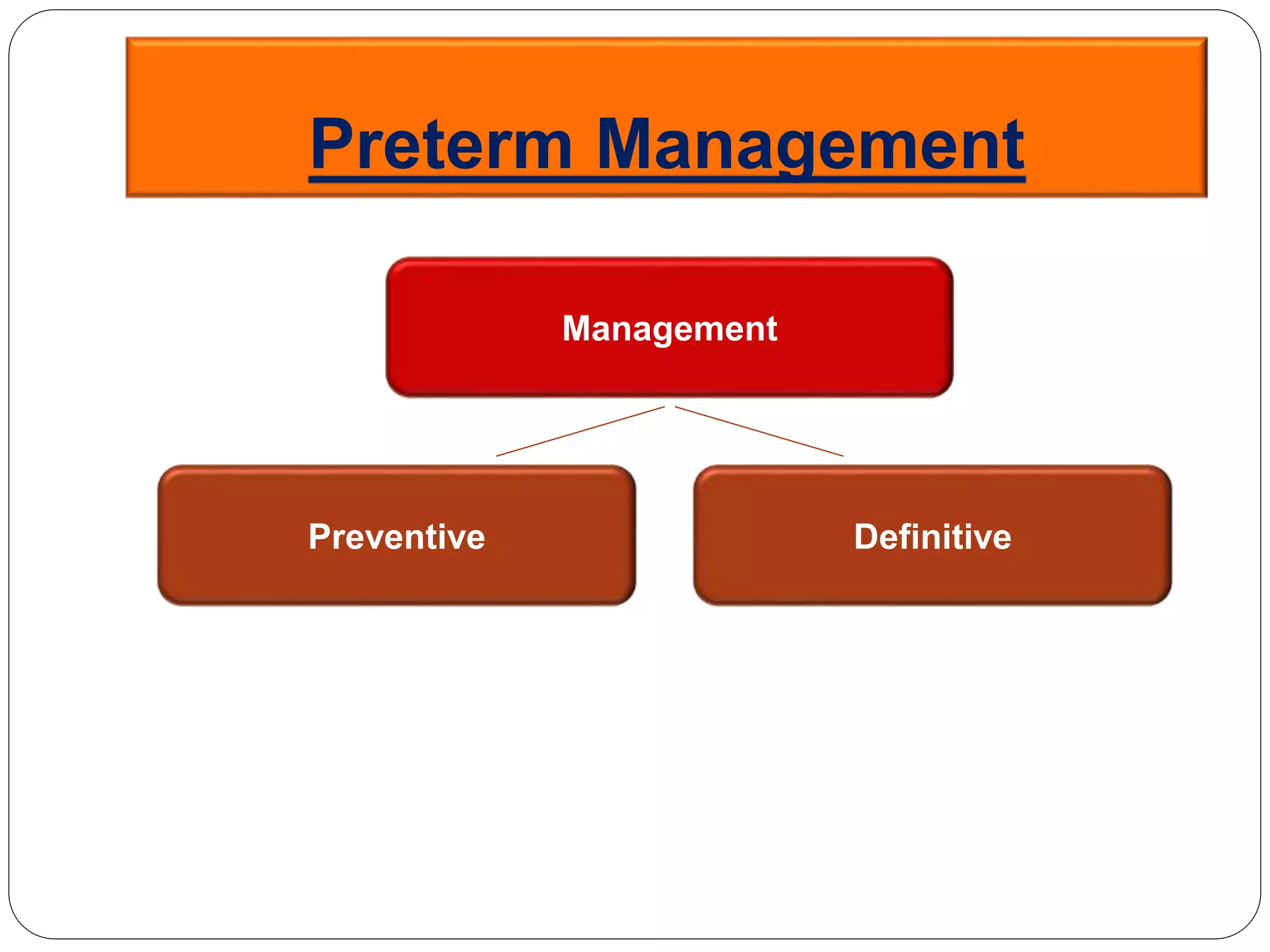 Preterm Management

Management

Preventive

Definitive